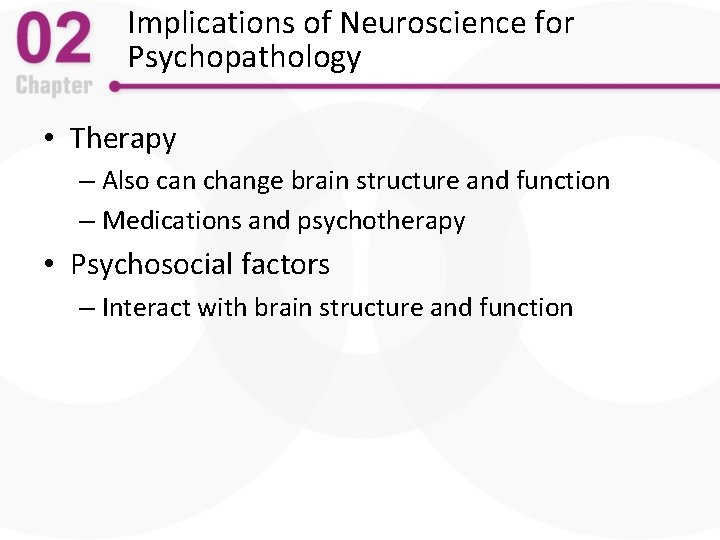 02
Chapter

Implications of Neuroscience for Psychopathology

• Therapy
– Also can change brain structure and function
– Medications and psychotherapy
• Psychosocial factors
– Interact with brain structure and function